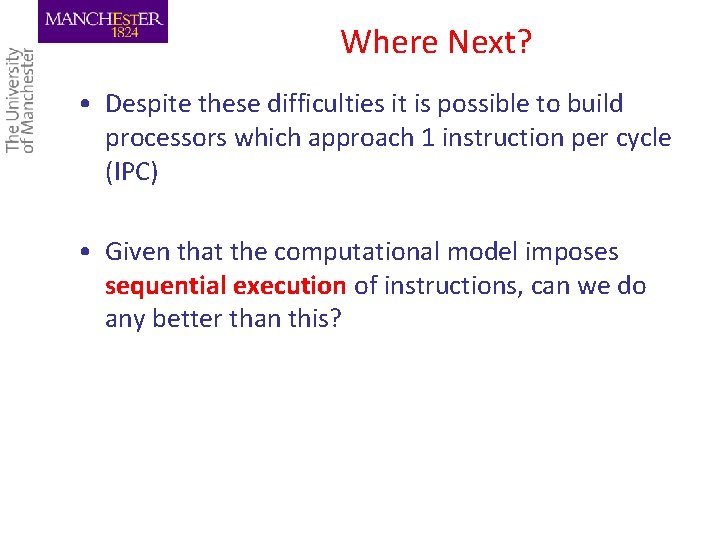 MANCHESTER
1824

The University of Manchester

Where Next?

• Despite these difficulties it is possible to build processors which approach 1 instruction per cycle (IPC)

• Given that the computational model imposes sequential execution of instructions, can we do any better than this?